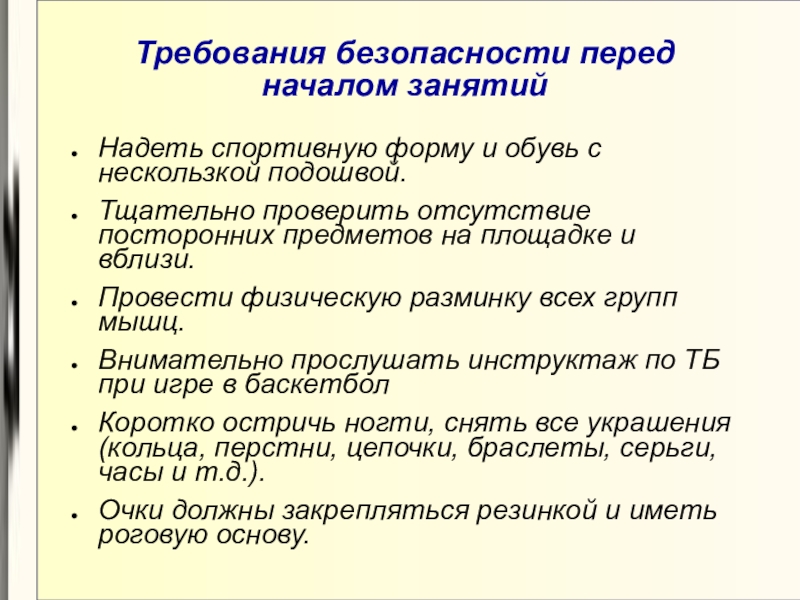 Требования безопасности перед началом занятий

- Надеть спортивную форму и обувь с нескользкой подошвой.
- Тщательно проверить отсутствие посторонних предметов на площадке и вблизи.
- Провести физическую разминку всех групп мышц.
- Внимательно прослушать инструктаж по ТБ при игре в баскетбол
- Коротко остричь ногти, снять все украшения (кольца, перстни, цепочки, браслеты, серьги, часы и т.д.).
- Очки должны закрепляться резинкой и иметь роговую основу.